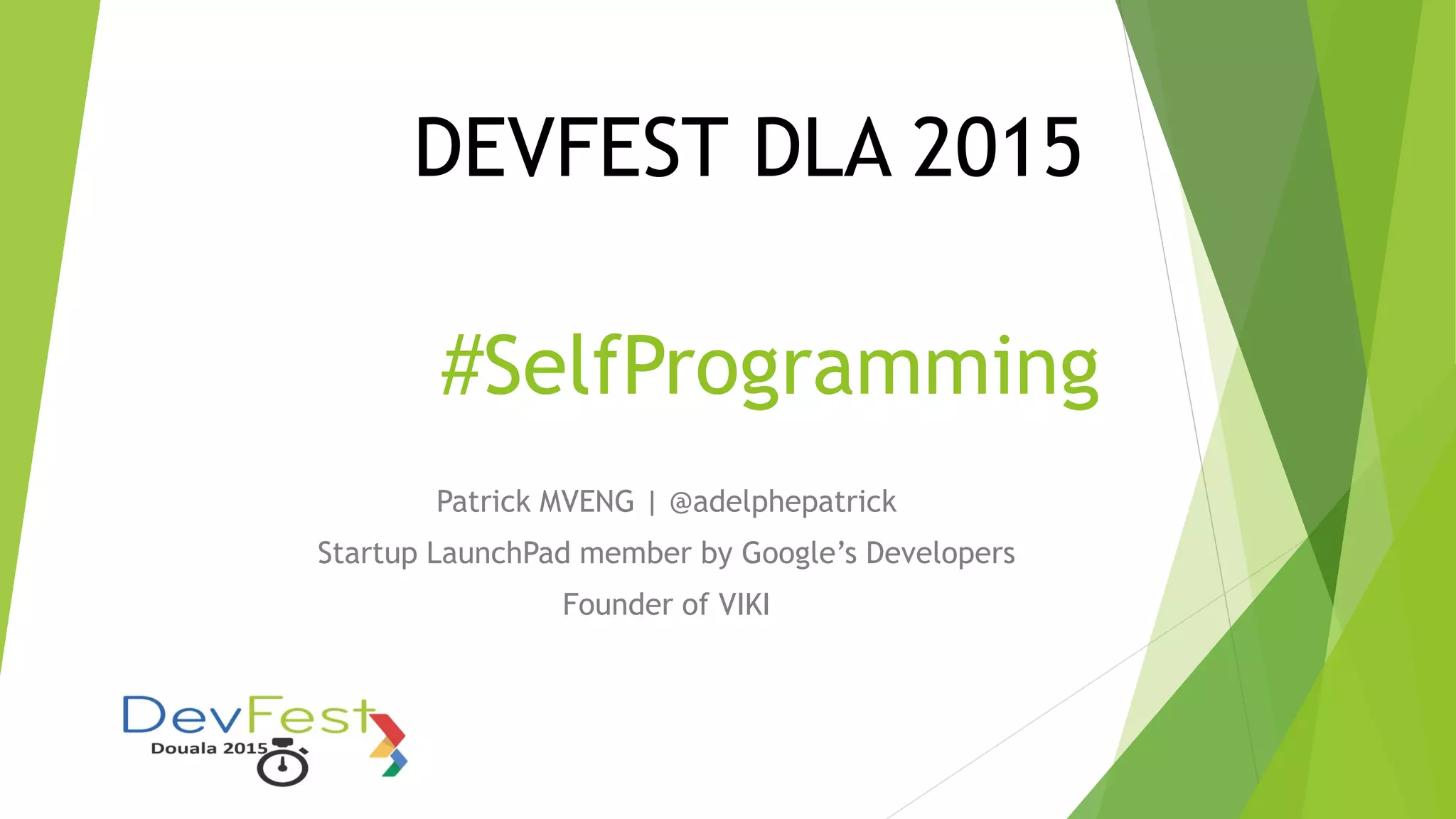 DEVFEST DLA 2015

#SelfProgramming

Patrick MVENG | @adelphepatrick
Startup LaunchPad member by Google's Developers
Founder of VIKI

DevFest
Douala 2015